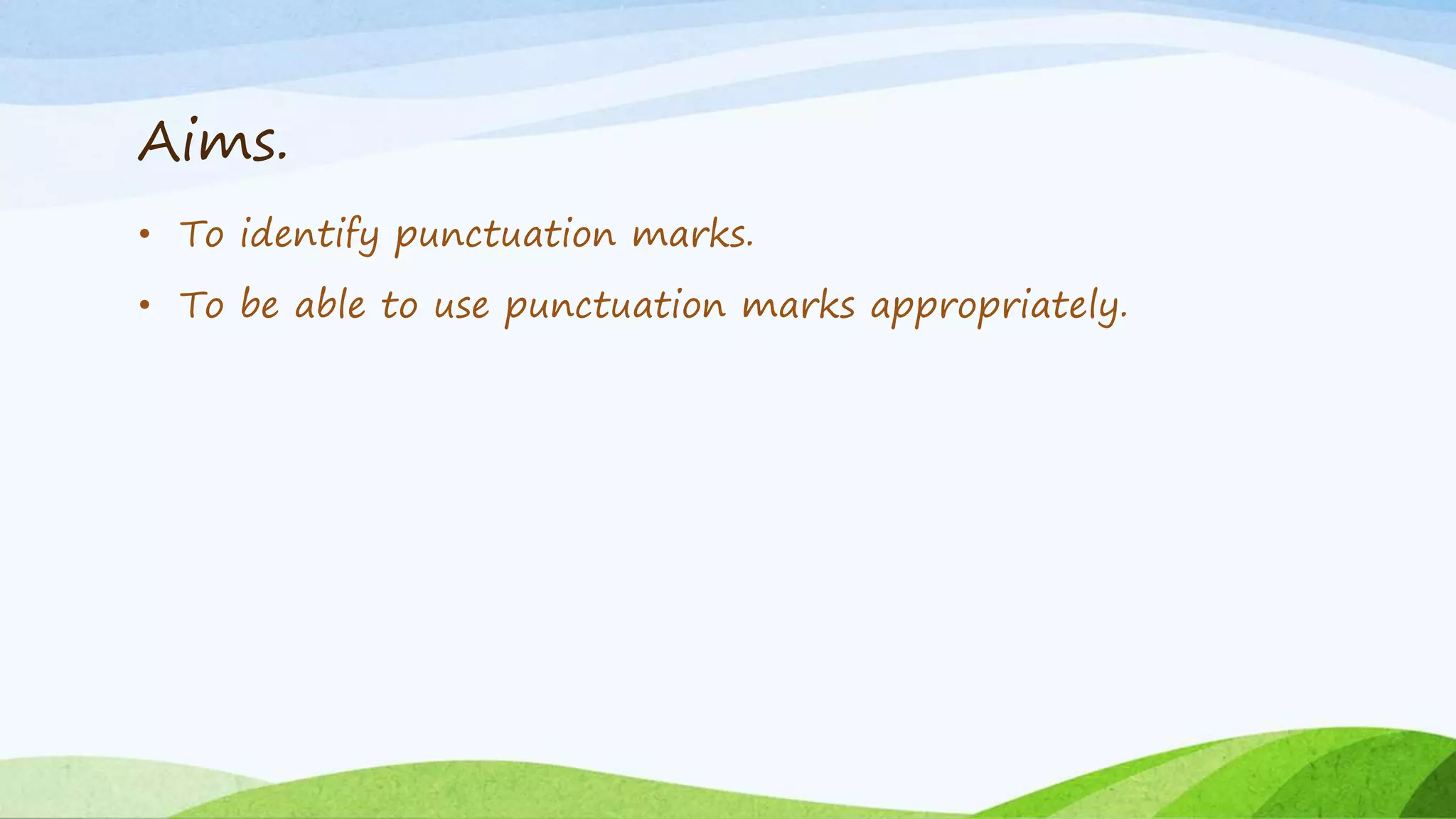 Aims.

• To identify punctuation marks.
• To be able to use punctuation marks appropriately.